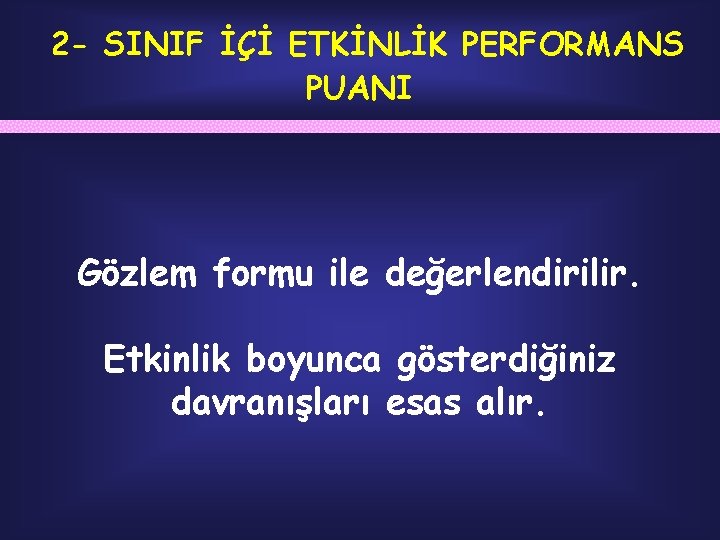 2- SINIF İÇİ ETKİNLİK PERFORMANS PUANI

Gözlem formu ile değerlendirilir.

Etkinlik boyunca gösterdiğiniz davranışları esas alır.